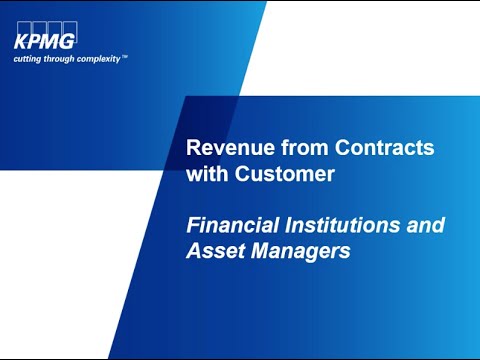 KPMG
cutting through complexity™

Revenue from Contracts with Customer

Financial Institutions and Asset Managers